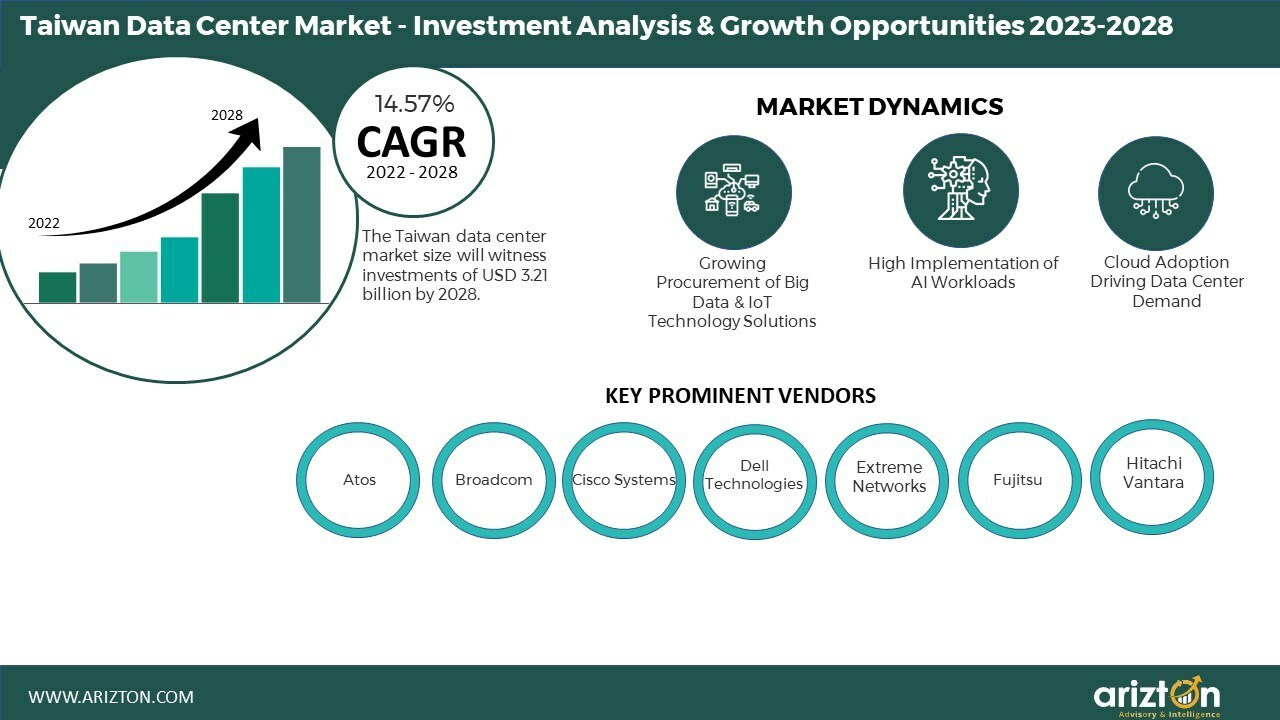 Taiwan Data Center Market - Investment Analysis & Growth Opportunities 2023-2028

2028

2022

14.57%

CAGR

2022 - 2028

The Taiwan data center market size will witness investments of USD 3.21 billion by 2028.

MARKET DYNAMICS

Growing Procurement of Big Data & IoT Technology Solutions

High Implementation of AI Workloads

Cloud Adoption Driving Data Center Demand

KEY PROMINENT VENDORS

Atos

Broadcom

Cisco Systems

Dell Technologies

Extreme Networks

Fujitsu

Hitachi Vantara

WWW.ARIZTON.COM

arizton Advisory & Intelligence